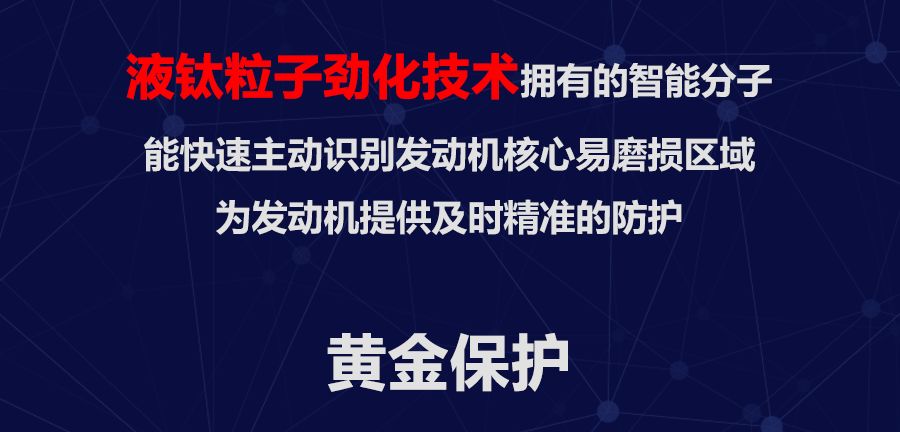 液钛粒子劲化技术拥有的智能分子
能快速主动识别发动机核心易磨损区域
为发动机提供及时精准的防护

黄金保护